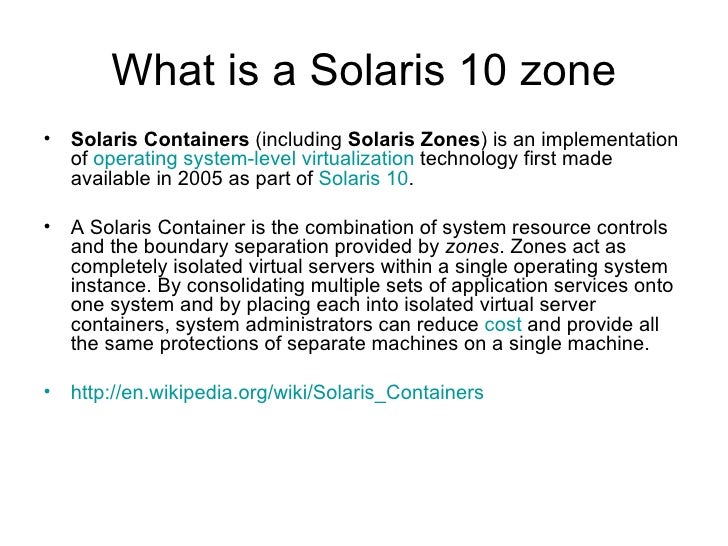 What is a Solaris 10 zone

• Solaris Containers (including Solaris Zones) is an implementation of operating system-level virtualization technology first made available in 2005 as part of Solaris 10.

• A Solaris Container is the combination of system resource controls and the boundary separation provided by zones. Zones act as completely isolated virtual servers within a single operating system instance. By consolidating multiple sets of application services onto one system and by placing each into isolated virtual server containers, system administrators can reduce cost and provide all the same protections of separate machines on a single machine.

• http://en.wikipedia.org/wiki/Solaris_Containers